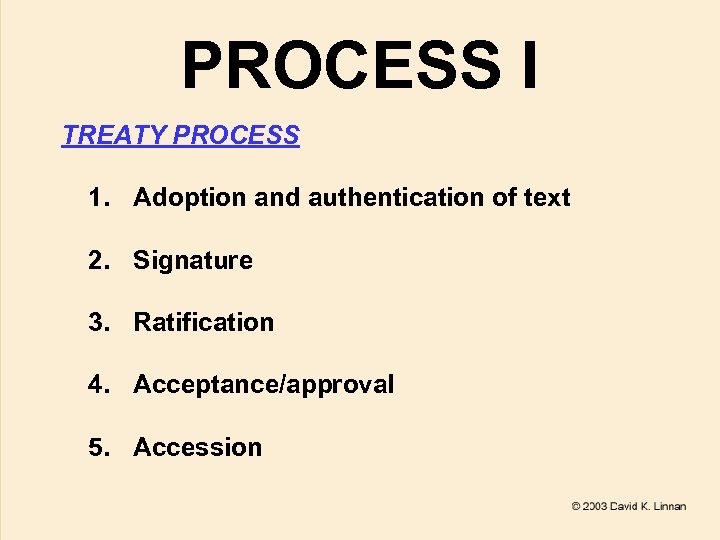 PROCESS I

TREATY PROCESS

1. Adoption and authentication of text

2. Signature

3. Ratification

4. Acceptance/approval

5. Accession

© 2003 David K. Linnan